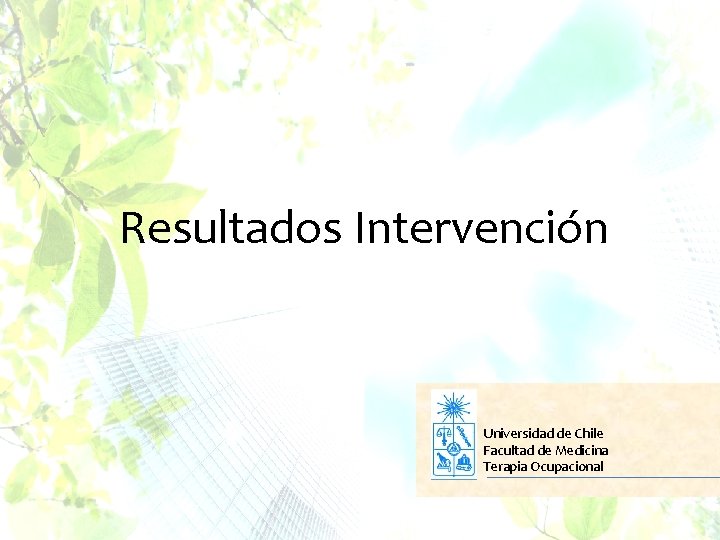 Resultados Intervención

Universidad de Chile
Facultad de Medicina
Terapia Ocupacional